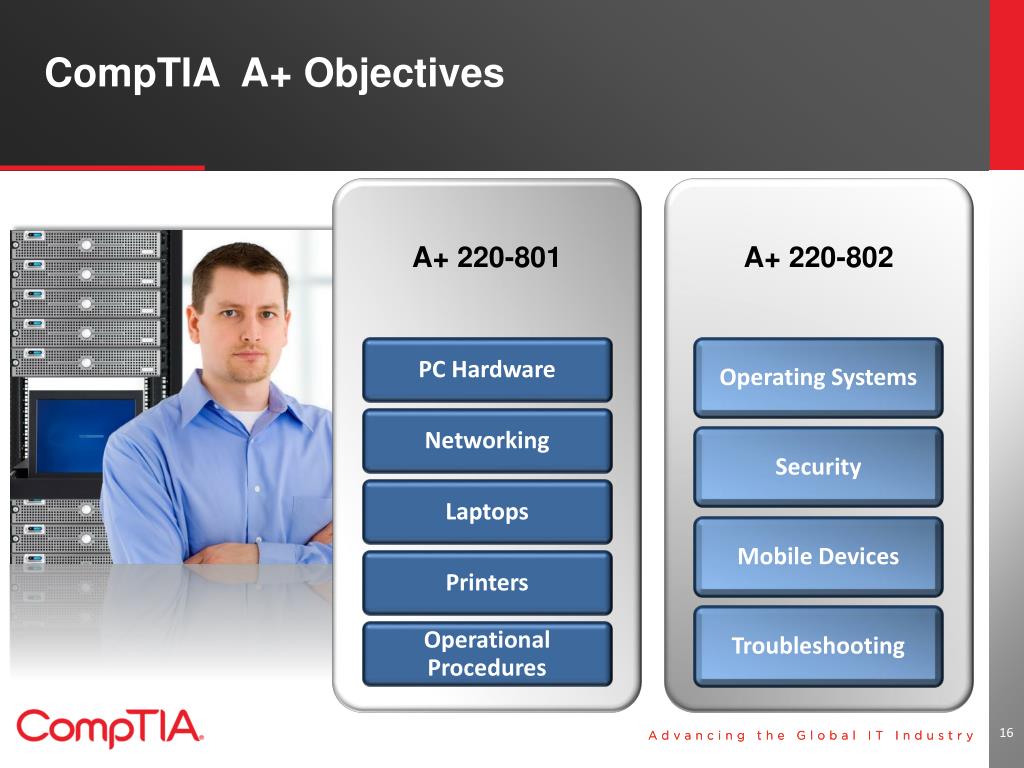 CompTIA A+ Objectives

A+ 220-801

PC Hardware

Networking

Laptops

Printers

Operational Procedures

A+ 220-802

Operating Systems

Security

Mobile Devices

Troubleshooting

CompTIA.

Advancing the Global IT Industry

16